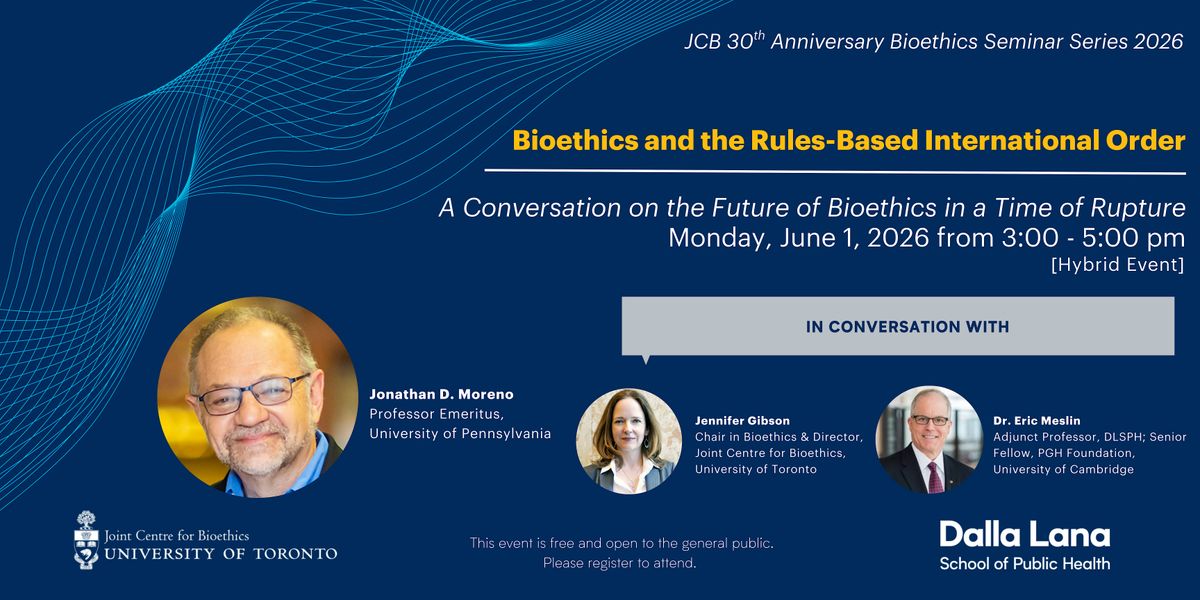 JCB 30$^{th}$ Anniversary Bioethics Seminar Series 2026

Bioethics and the Rules-Based International Order

A Conversation on the Future of Bioethics in a Time of Rupture
Monday, June 1, 2026 from 3:00 - 5:00 pm
[Hybrid Event]

IN CONVERSATION WITH

Jonathan D. Moreno
Professor Emeritus,
University of Pennsylvania

Jennifer Gibson
Chair in Bioethics & Director,
Joint Centre for Bioethics,
University of Toronto

Dr. Eric Meslin
Adjunct Professor, DLSPH; Senior Fellow, PGH Foundation,
University of Cambridge

Joint Centre for Bioethics
UNIVERSITY OF TORONTO

This event is free and open to the general public.
Please register to attend.

Dalla Lana
School of Public Health